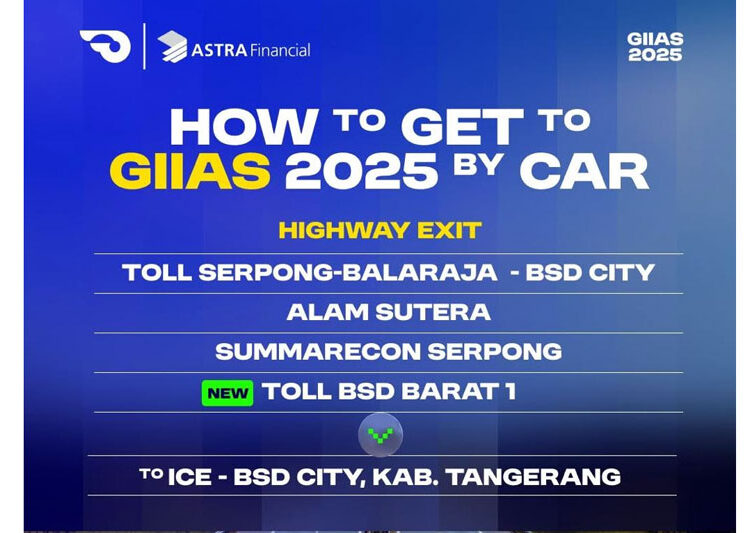 ASTRA Financial

GIIAS 2025

HOW TO GET TO GIIAS 2025 BY CAR

HIGHWAY EXIT

TOLL SERPONG-BALARAJA - BSD CITY

ALAM SUTERA

SUMMARECON SERPONG

NEW TOLL BSD BARAT 1

TO ICE - BSD CITY, KAB. TANGERANG